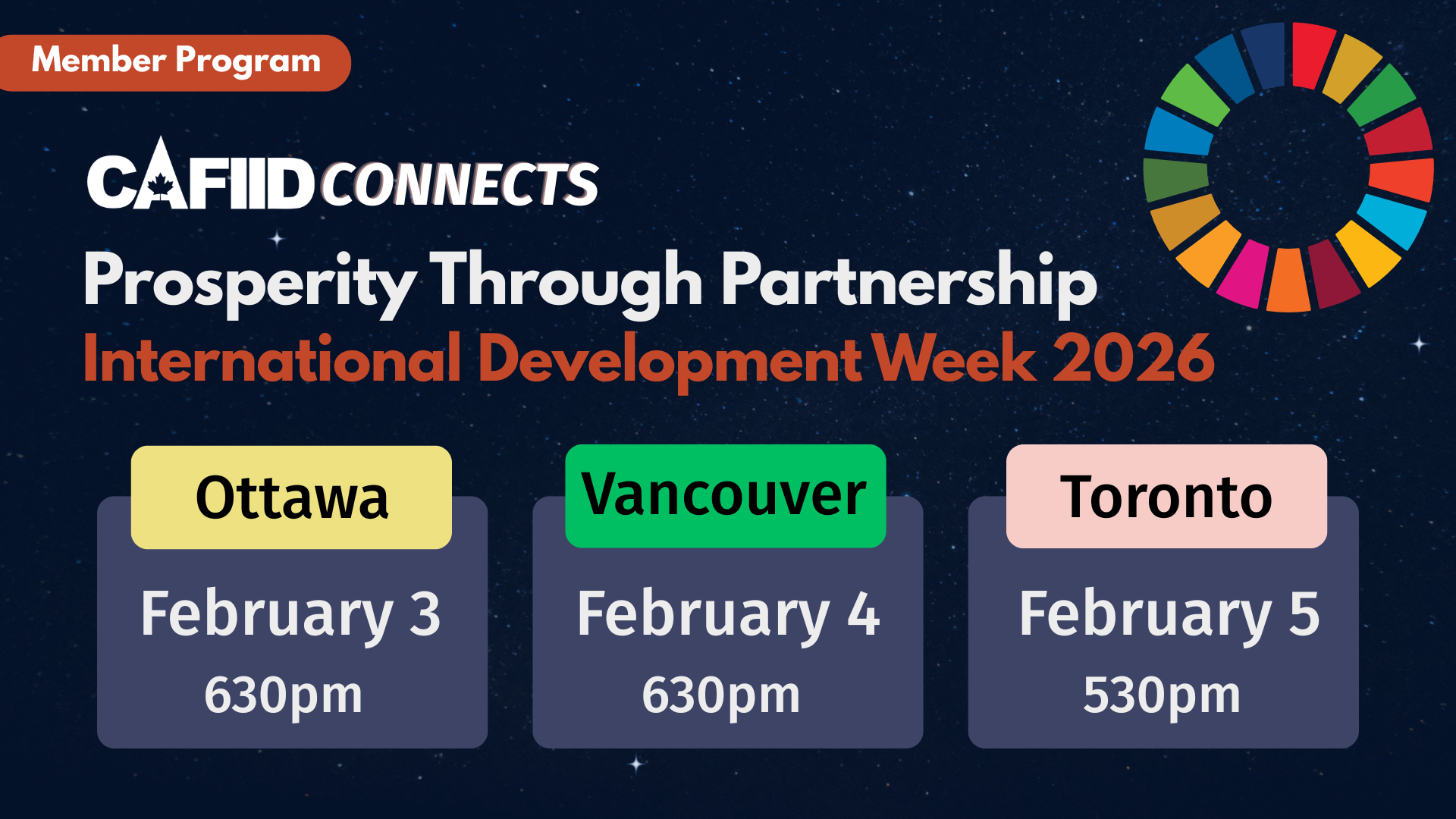 Member Program

CAFIID CONNECTS

Prosperity Through Partnership
International Development Week 2026

Ottawa
February 3
630pm

Vancouver
February 4
630pm

Toronto
February 5
530pm